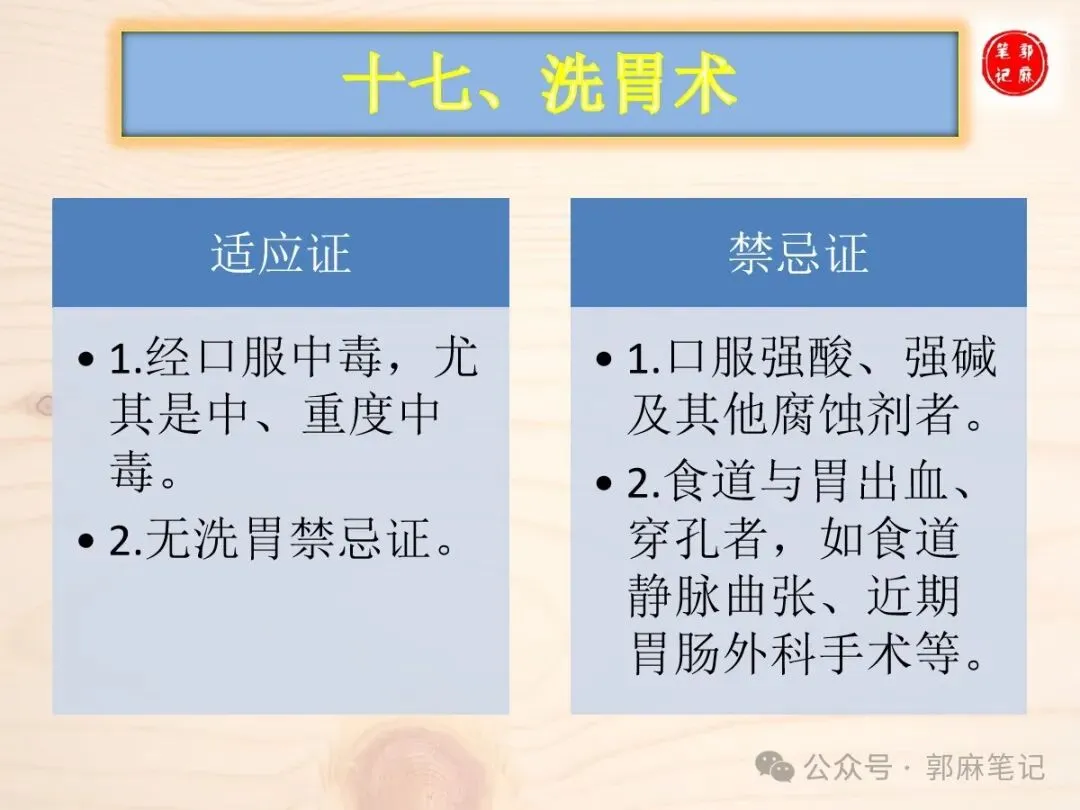 十七、洗胃术

郭麻笔记

适应证

• 1.经口服中毒，尤其是中、重度中毒。

• 2.无洗胃禁忌证。

禁忌证

• 1.口服强酸、强碱及其他腐蚀剂者。

• 2.食道与胃出血、穿孔者，如食道静脉曲张、近期胃肠外科手术等。

公众号 · 郭麻笔记